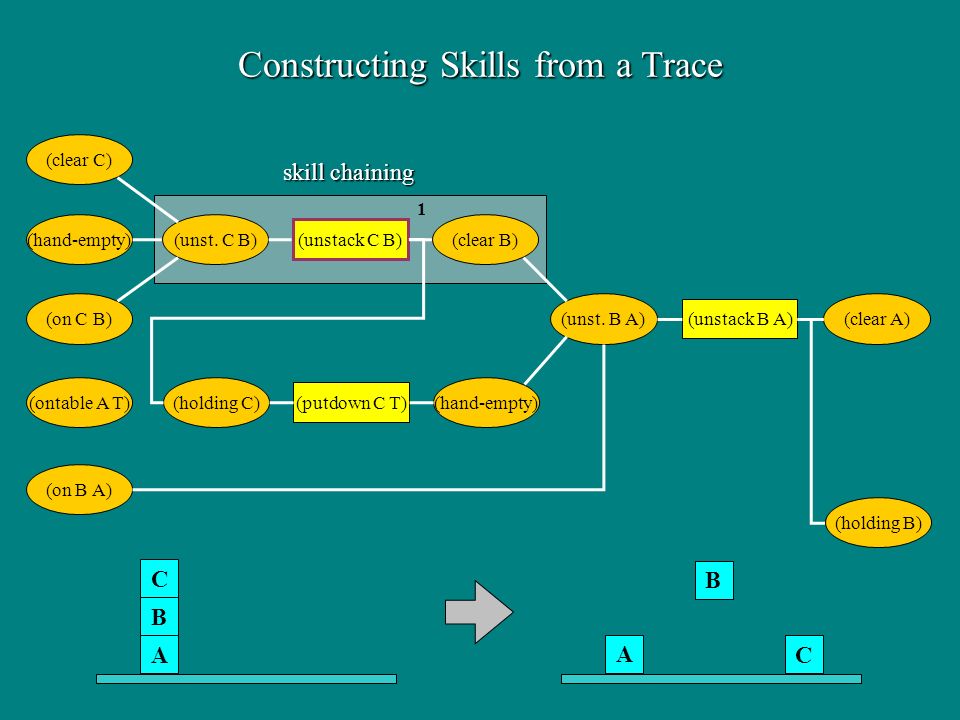 Constructing Skills from a Trace

skill chaining

1

(clear C)

(hand-empty)

(unst. C B)

(unstack C B)

(clear B)

(on C B)

(unst. B A)

(unstack B A)

(clear A)

(ontable A T)

(holding C)

(putdown C T)

(hand-empty)

(on B A)

(holding B)

C
B
A

B

A

C